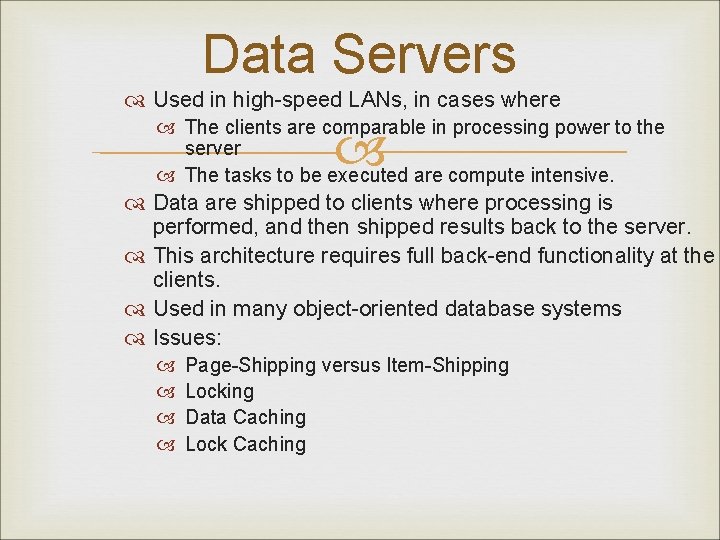 Data Servers

Used in high-speed LANs, in cases where

The clients are comparable in processing power to the server

The tasks to be executed are compute intensive.

Data are shipped to clients where processing is performed, and then shipped results back to the server.

This architecture requires full back-end functionality at the clients.

Used in many object-oriented database systems

Issues:

Page-Shipping versus Item-Shipping

Locking

Data Caching

Lock Caching